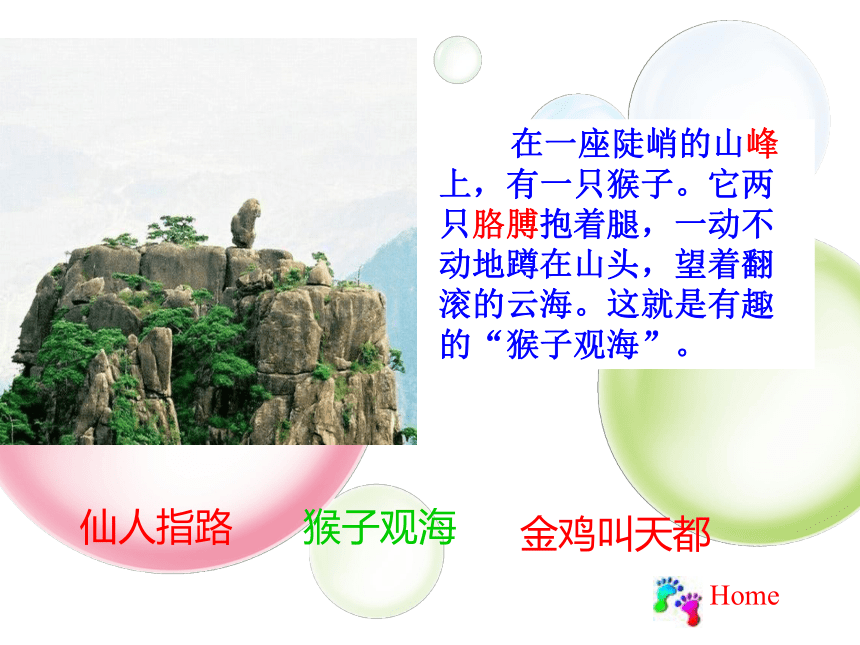 在一座陡峭的山峰上，有一只猴子。它两只胳膊抱着腿，一动不动地蹲在山头，望着翻滚的云海。这就是有趣的“猴子观海”。

仙人指路

猴子观海

金鸡叫天都

Home